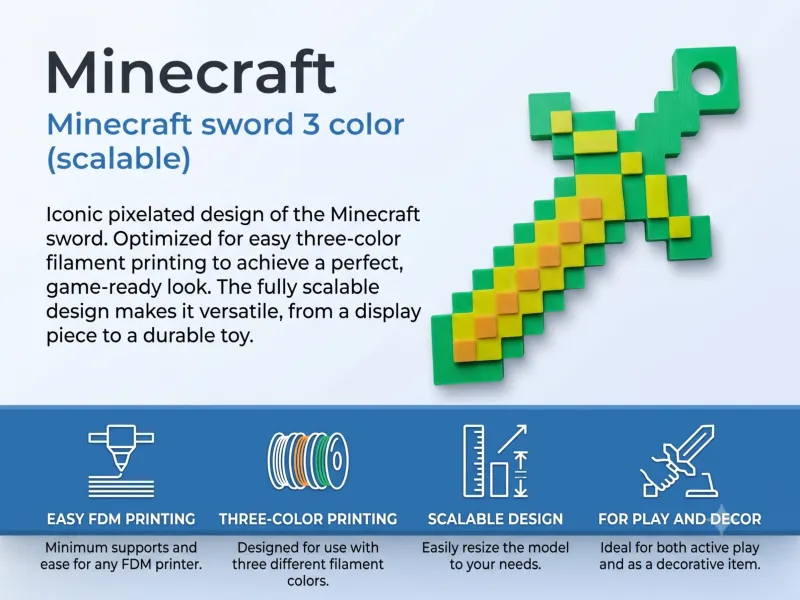 Minecraft

Minecraft sword 3 color (scalable)

Iconic pixelated design of the Minecraft sword. Optimized for easy three-color filament printing to achieve a perfect, game-ready look. The fully scalable design makes it versatile, from a display piece to a durable toy.

EASY FDM PRINTING

Minimum supports and ease for any FDM printer.

THREE-COLOR PRINTING

Designed for use with three different filament colors.

SCALABLE DESIGN

Easily resize the model to your needs.

FOR PLAY AND DECOR

Ideal for both active play and as a decorative item.